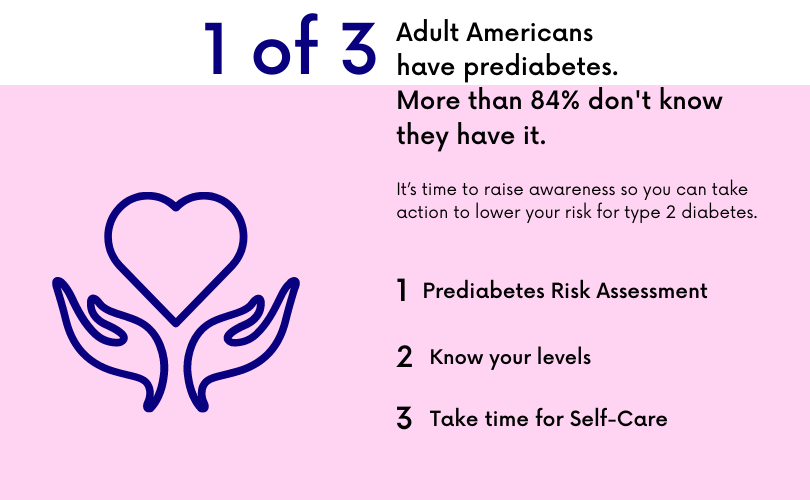 1 of 3 Adult Americans have prediabetes.

More than 84% don't know they have it.

It's time to raise awareness so you can take action to lower your risk for type 2 diabetes.

1 Prediabetes Risk Assessment

2 Know your levels

3 Take time for Self-Care